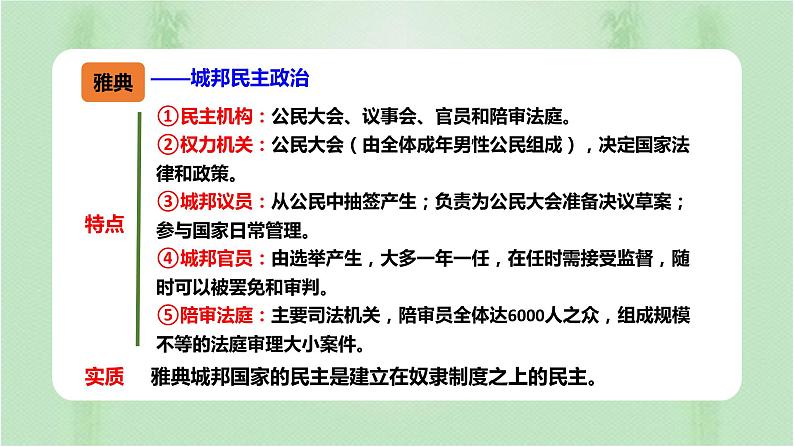 雅典 ——城邦民主政治

特点

①民主机构：公民大会、议事会、官员和陪审法庭。

②权力机关：公民大会（由全体成年男性公民组成），决定国家法律和政策。

③城邦议员：从公民中抽签产生；负责为公民大会准备决议草案；参与国家日常管理。

④城邦官员：由选举产生，大多一年一任，在任时需接受监督，随时可以被罢免和审判。

⑤陪审法庭：主要司法机关，陪审员全体达6000人之众，组成规模不等的法庭审理大小案件。

实质 雅典城邦国家的民主是建立在奴隶制度之上的民主。